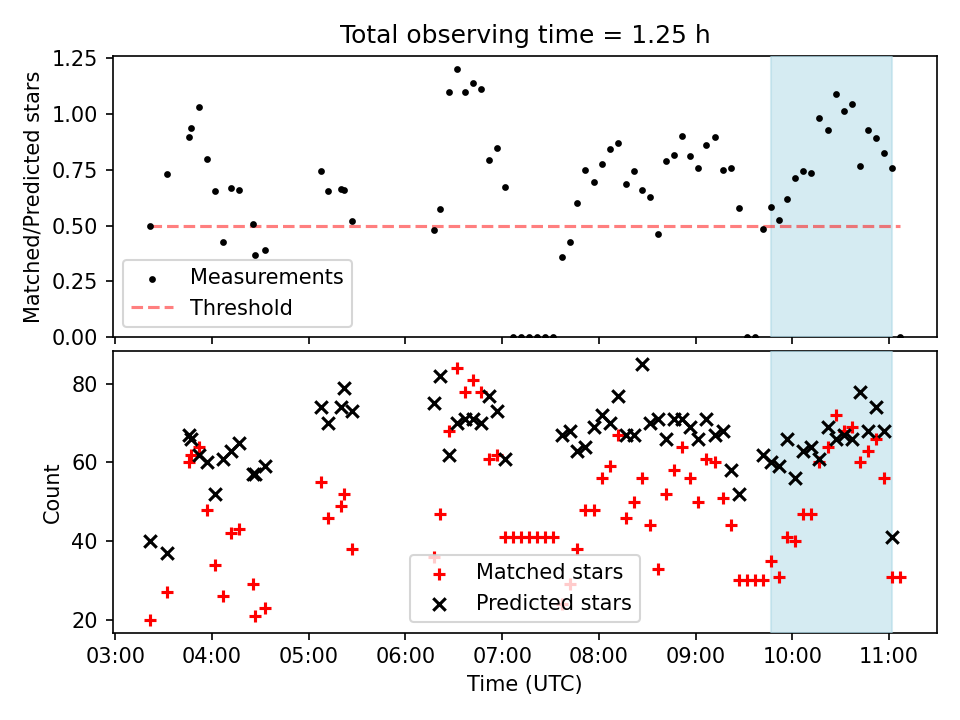 Total observing time = 1.25 h

Matched/Predicted stars

1.25
1.00
0.75
0.50
0.25
0.00

Measurements
Threshold

Count

80
60
40
20

Matched stars
Predicted stars

03:00 04:00 05:00 06:00 07:00 08:00 09:00 10:00 11:00

Time (UTC)